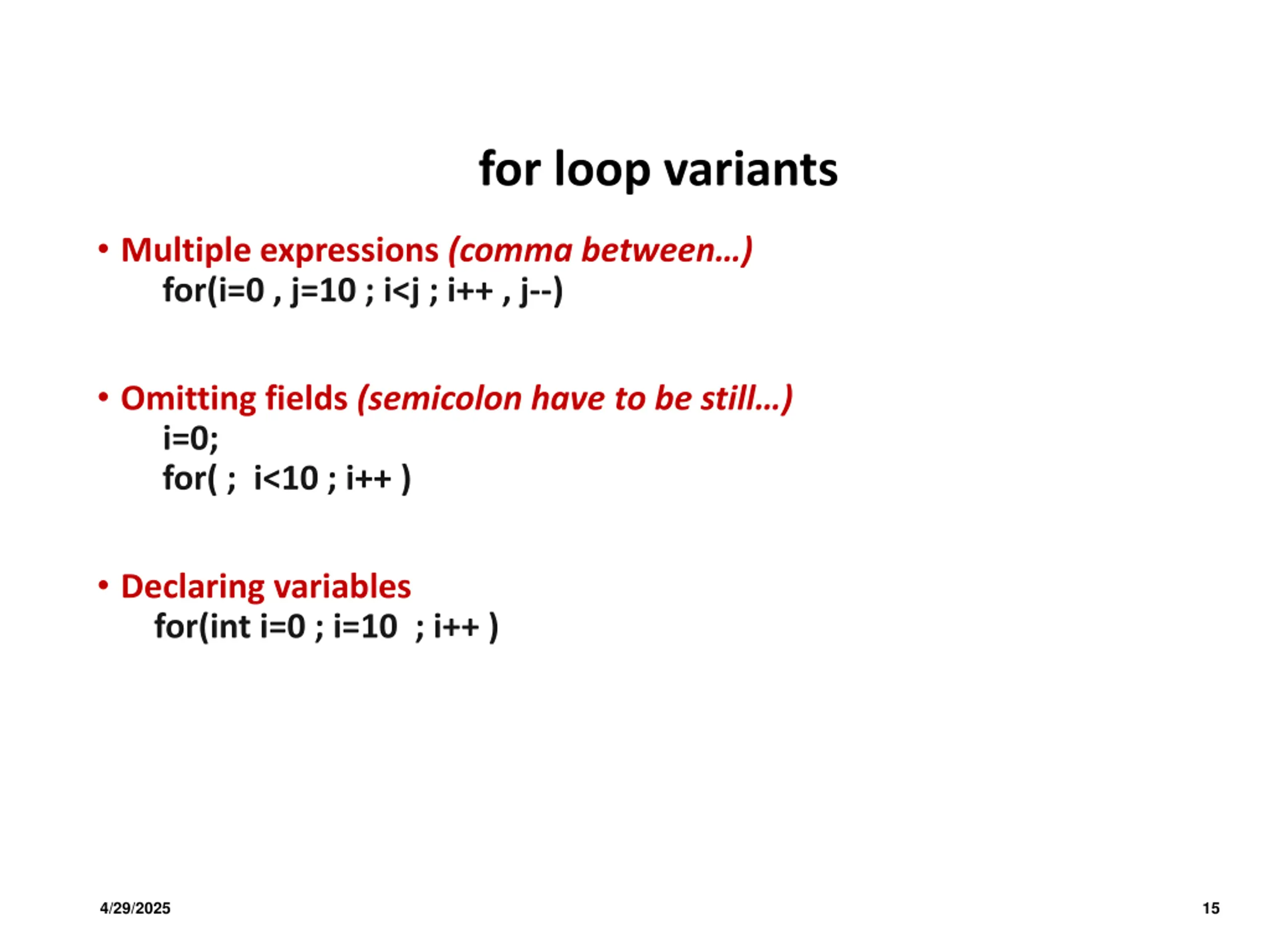 for loop variants

• Multiple expressions (comma between…)
for(i=0 , j=10 ; i<j ; i++ , j--)

• Omitting fields (semicolon have to be still…)
i=0;
for( ; i<10 ; i++ )

• Declaring variables
for(int i=0 ; i=10 ; i++ )

4/29/2025

15